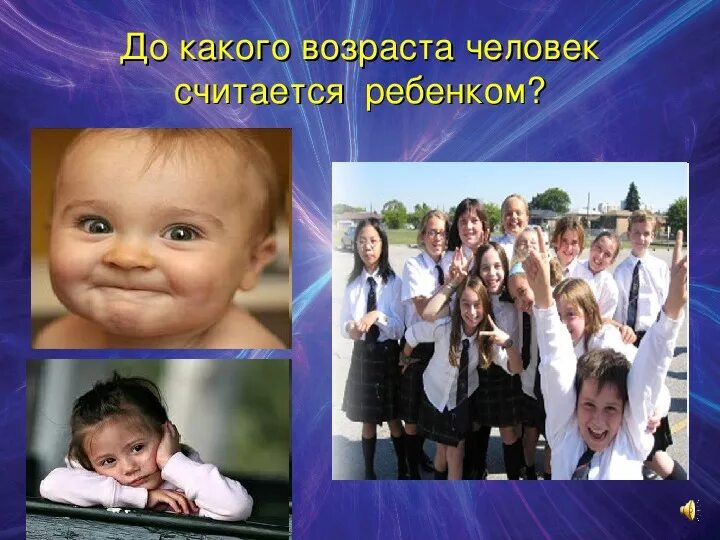 До какого возраста человек считается ребенком?